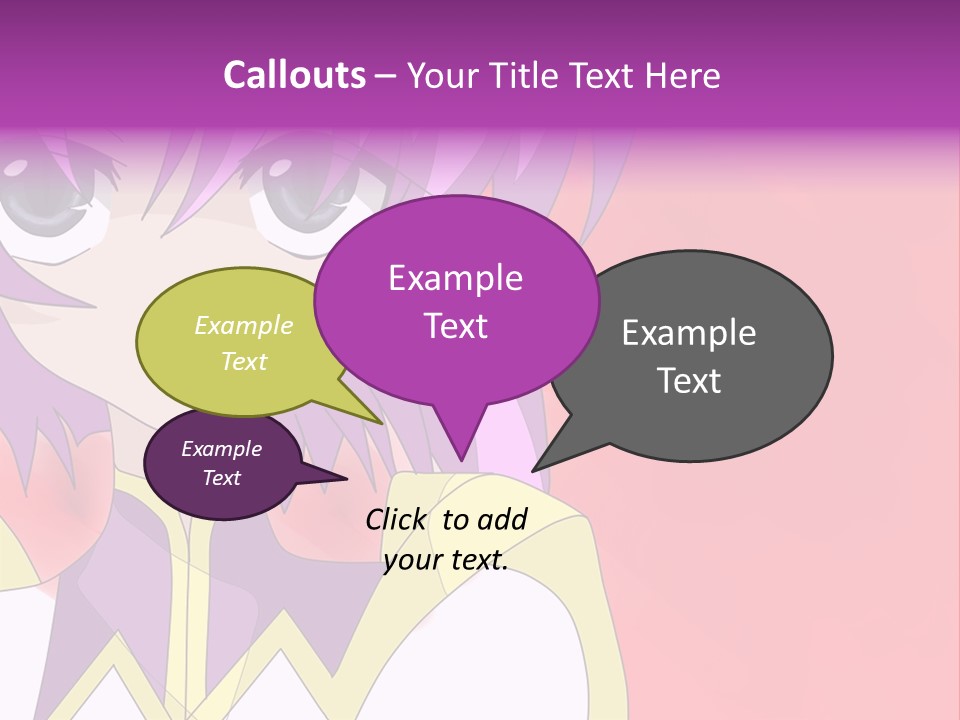 Callouts – Your Title Text Here

Example Text

Example Text

Example Text

Example Text

Click to add your text.